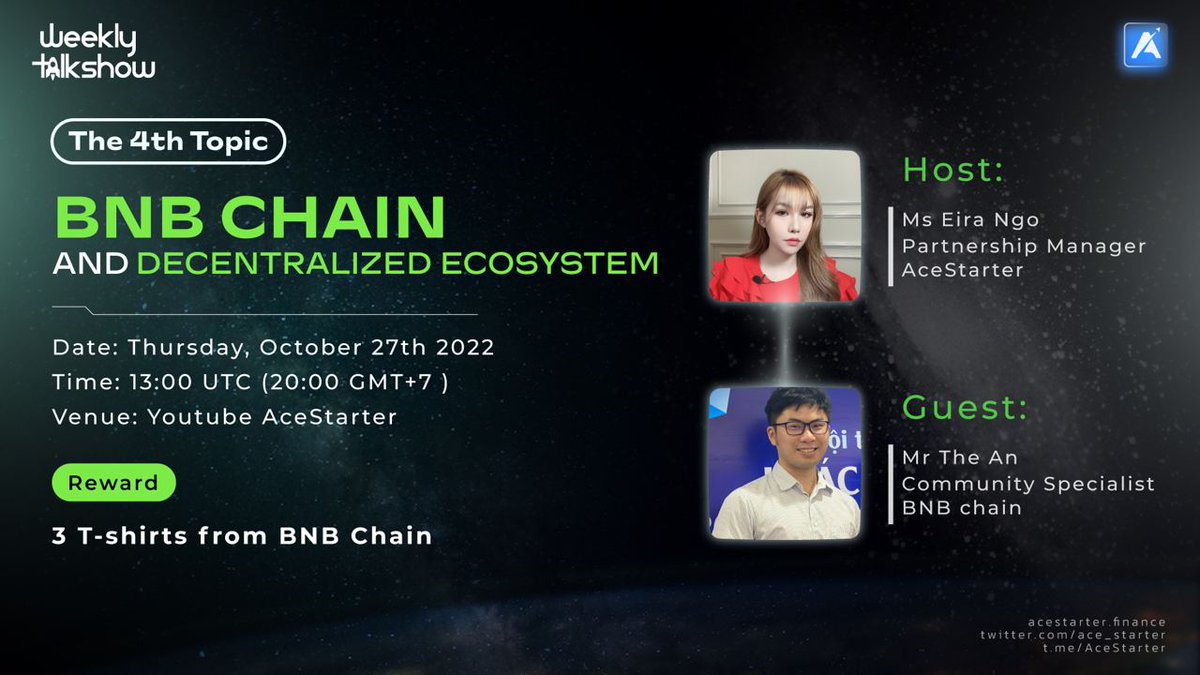 Weekly Talkshow

The 4th Topic

BNB CHAIN
AND DECENTRALIZED ECOSYSTEM

Date: Thursday, October 27th 2022
Time: 13:00 UTC (20:00 GMT+7 )
Venue: Youtube AceStarter

Reward

3 T-shirts from BNB Chain

Host:

Ms Eira Ngo
Partnership Manager
AceStarter

Guest:

Mr The An
Community Specialist
BNB chain

acestarter.finance
twitter.com/ace_starter
t.me/AceStarter